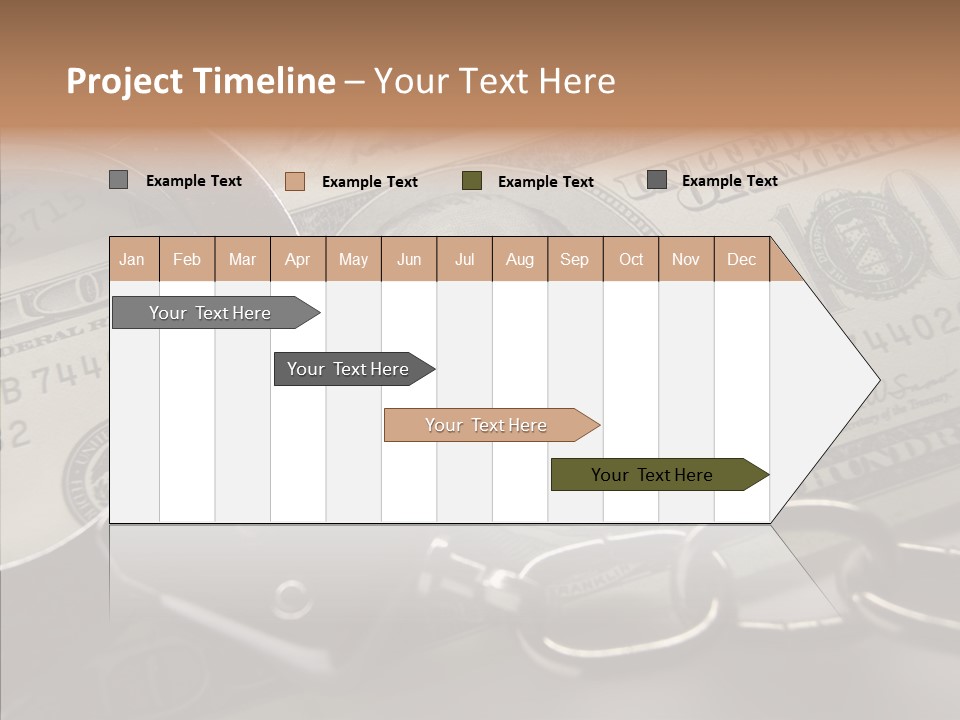 Project Timeline – Your Text Here

Example Text Example Text Example Text Example Text

| Jan | Feb | Mar | Apr | May | Jun | Jul | Aug | Sep | Oct | Nov | Dec |
|---|---|---|---|---|---|---|---|---|---|---|---|

Your Text Here

Your Text Here

Your Text Here

Your Text Here